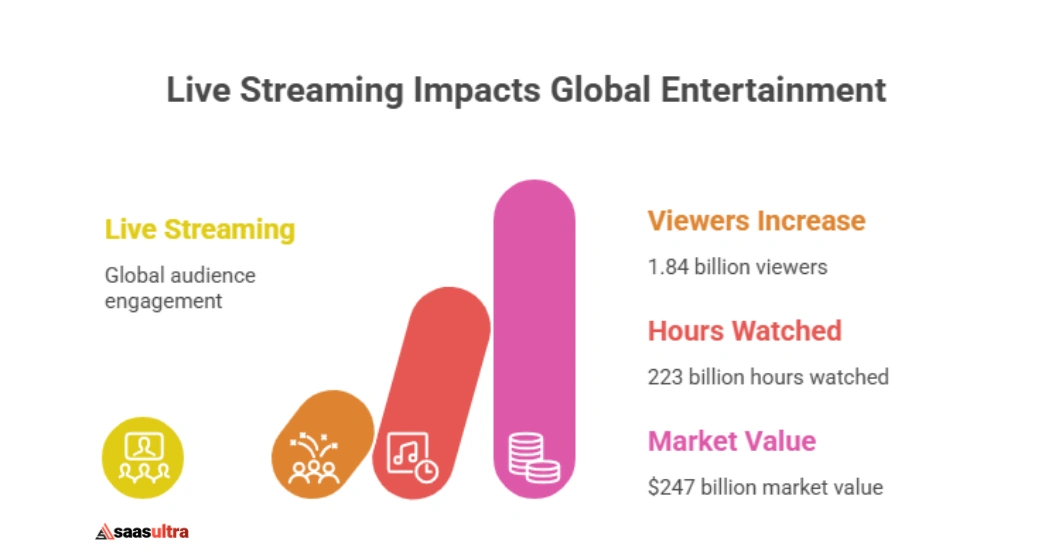 Live Streaming Impacts Global Entertainment

Live Streaming

Global audience engagement

Viewers Increase

1.84 billion viewers

Hours Watched

223 billion hours watched

Market Value

$247 billion market value

saasultra